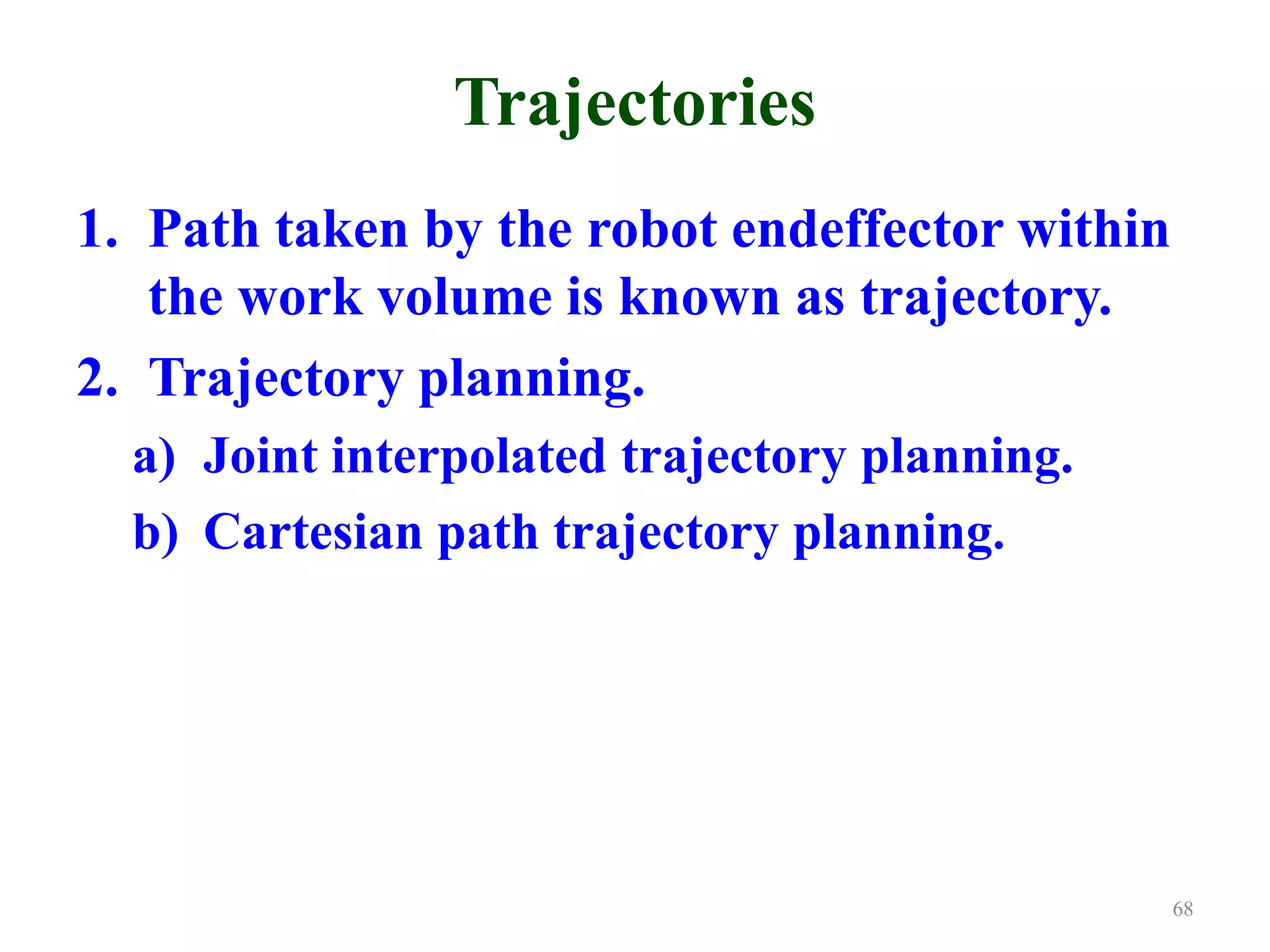 Trajectories

1. Path taken by the robot endeffector within the work volume is known as trajectory.

2. Trajectory planning.

a) Joint interpolated trajectory planning.

b) Cartesian path trajectory planning.

68